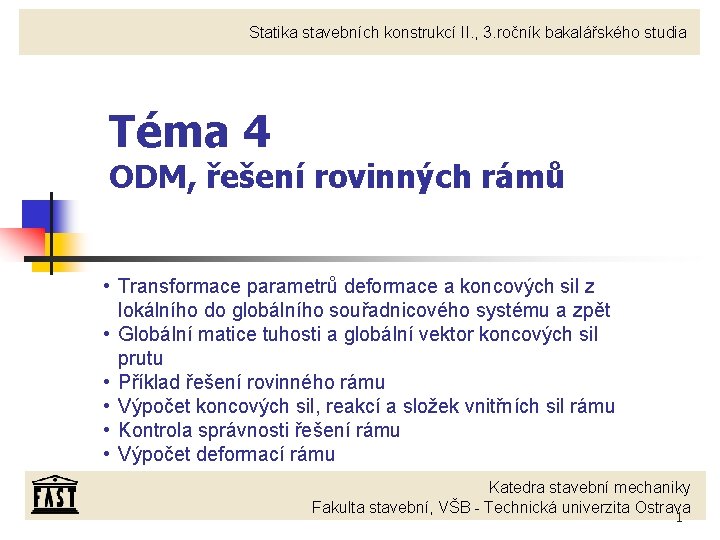 Statika stavebních konstrukcí II., 3.ročník bakalářského studia

Téma 4
ODM, řešení rovinných rámů

• Transformace parametrů deformace a koncových sil z lokálního do globálního souřadnicového systému a zpět
• Globální matice tuhosti a globální vektor koncových sil prutu
• Příklad řešení rovinného rámu
• Výpočet koncových sil, reakcí a složek vnitřních sil rámu
• Kontrola správnosti řešení rámu
• Výpočet deformací rámu

FAST

Katedra stavební mechaniky
Fakulta stavební, VŠB - Technická univerzita Ostrava

1